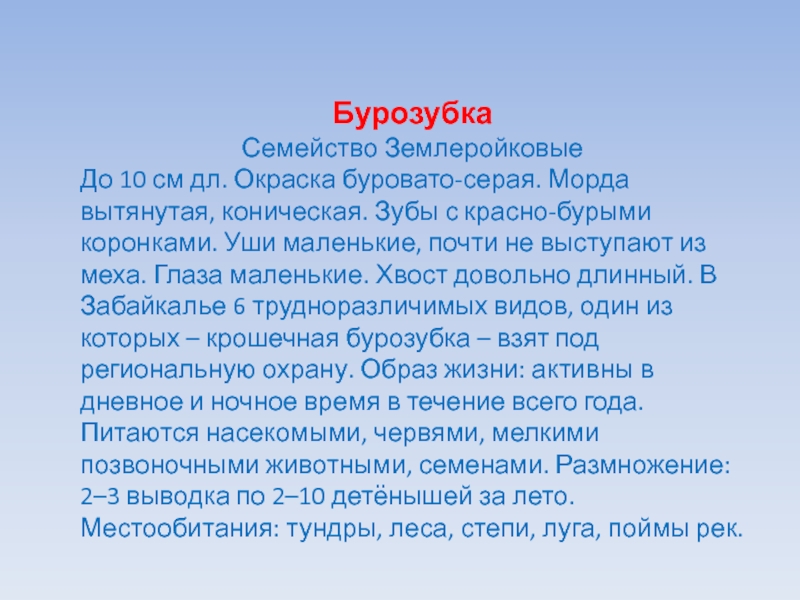 Бурозубка

Семейство Землеройковые

До 10 см дл. Окраска буровато-серая. Морда вытянутая, коническая. Зубы с красно-бурыми коронками. Уши маленькие, почти не выступают из меха. Глаза маленькие. Хвост довольно длинный. В Забайкалье 6 трудноразличимых видов, один из которых – крошечная бурозубка – взят под региональную охрану. Образ жизни: активны в дневное и ночное время в течение всего года. Питаются насекомыми, червями, мелкими позвоночными животными, семенами. Размножение: 2–3 выводка по 2–10 детёнышей за лето. Местообитания: тундры, леса, степи, луга, поймы рек.